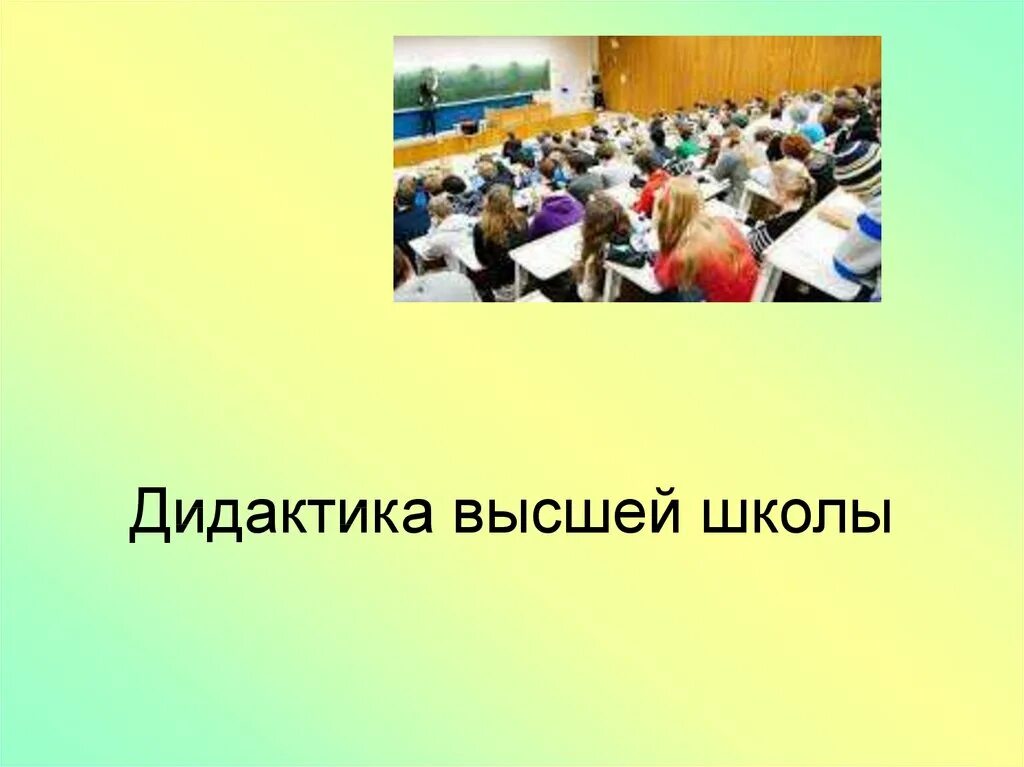 Дидактика высшей школы